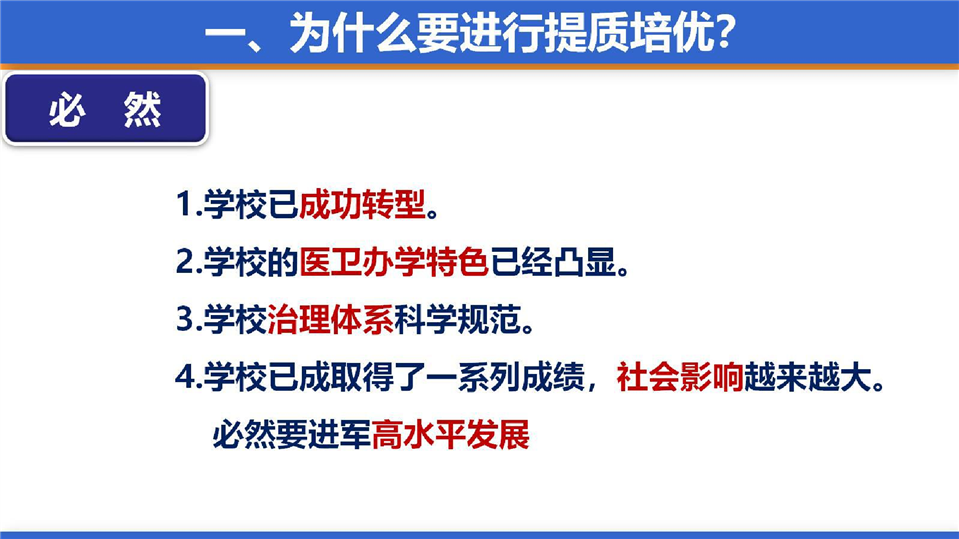 一、为什么要进行提质培优?

必 然

1.学校已成功转型。

2.学校的医卫办学特色已经凸显。

3.学校治理体系科学规范。

4.学校已成取得了一系列成绩，社会影响越来越大。

必然要进军高水平发展